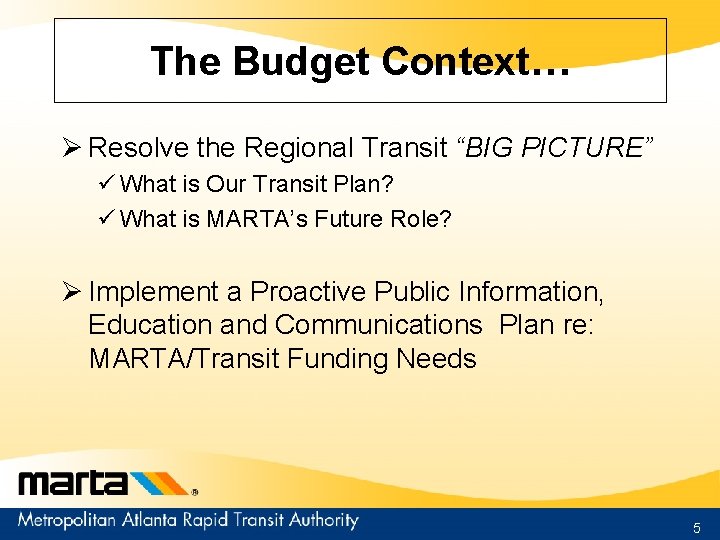 The Budget Context…

➢ Resolve the Regional Transit “BIG PICTURE”

✓ What is Our Transit Plan?

✓ What is MARTA’s Future Role?

➢ Implement a Proactive Public Information, Education and Communications Plan re: MARTA/Transit Funding Needs

marta®

Metropolitan Atlanta Rapid Transit Authority

5